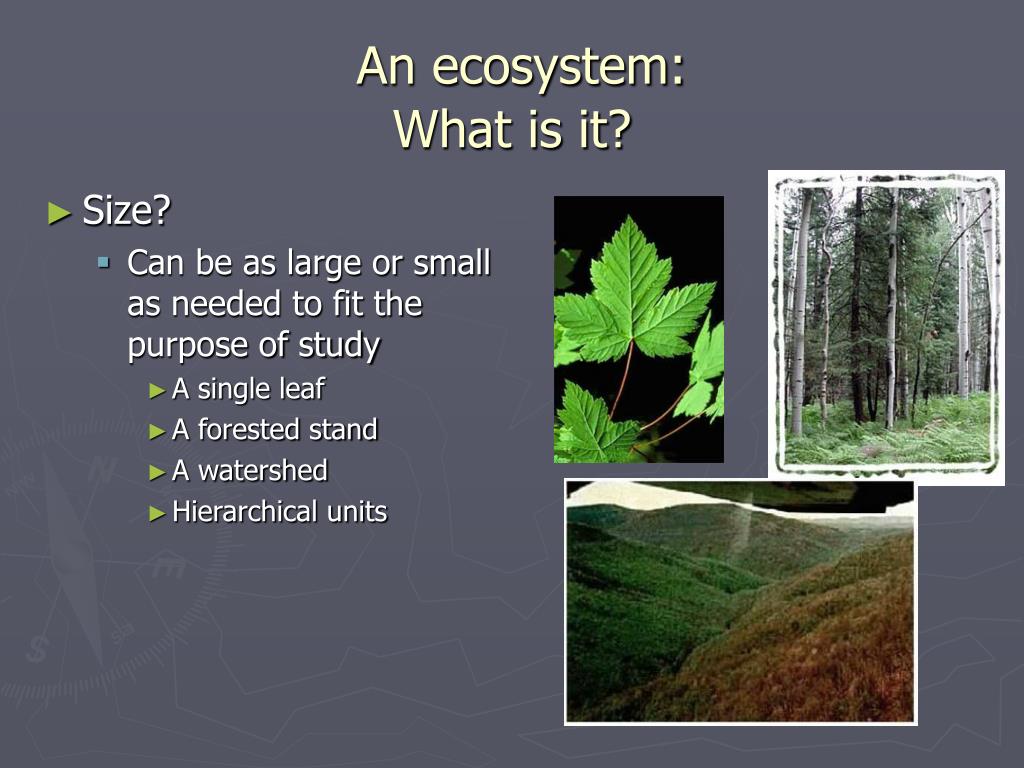 An ecosystem:
What is it?

► Size?
▪ Can be as large or small as needed to fit the purpose of study
► A single leaf
► A forested stand
► A watershed
► Hierarchical units